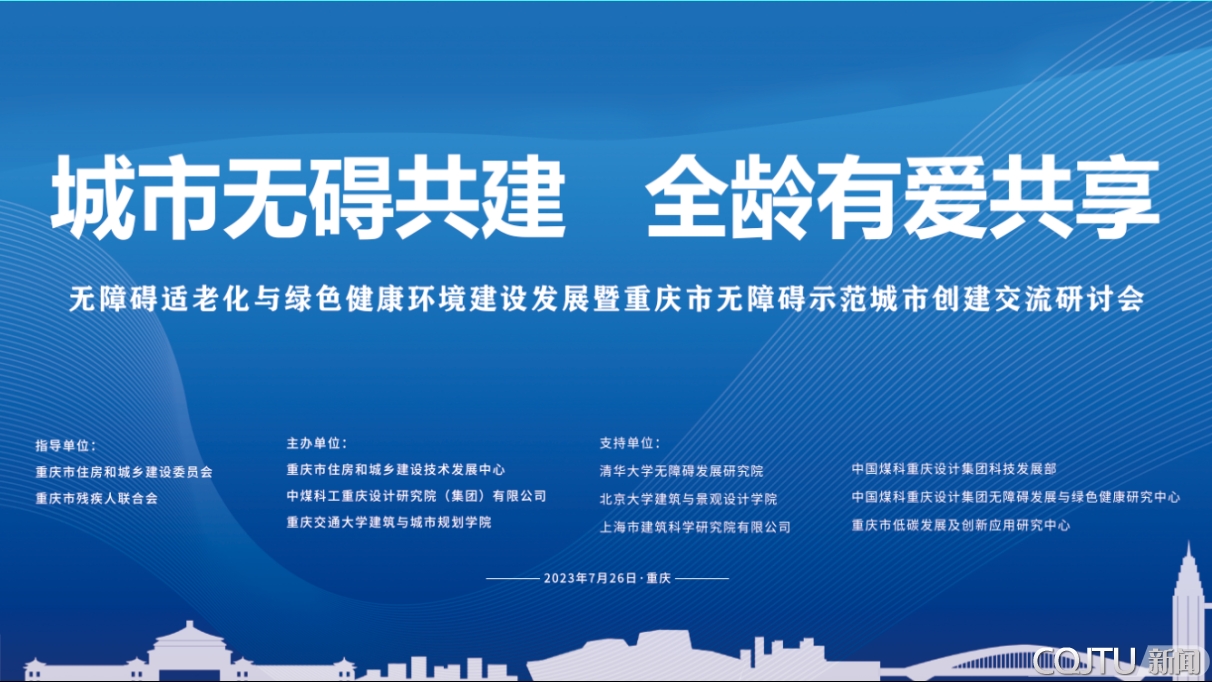 城市无碍共建　全龄有爱共享

无障碍适老化与绿色健康环境建设发展暨重庆市无障碍示范城市创建交流研讨会

指导单位：
重庆市住房和城乡建设委员会
重庆市残疾人联合会

主办单位：
重庆市住房和城乡建设技术发展中心
中煤科工重庆设计研究院（集团）有限公司
重庆交通大学建筑与城市规划学院

支持单位：
清华大学无障碍发展研究院
北京大学建筑与景观设计学院
上海市建筑科学研究院有限公司
中国煤科重庆设计集团科技发展部
中国煤科重庆设计集团无障碍发展与绿色健康研究中心
重庆市低碳发展及创新应用研究中心

2023年7月26日·重庆

CQJTU 新闻